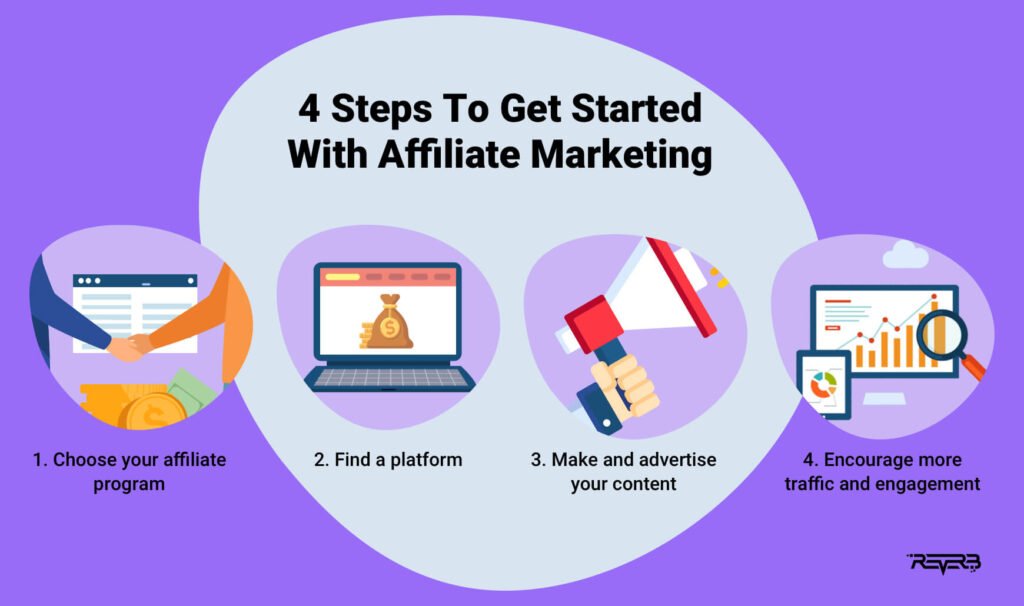 4 Steps To Get Started With Affiliate Marketing

1. Choose your affiliate program

2. Find a platform

3. Make and advertise your content

4. Encourage more traffic and engagement

REVERB